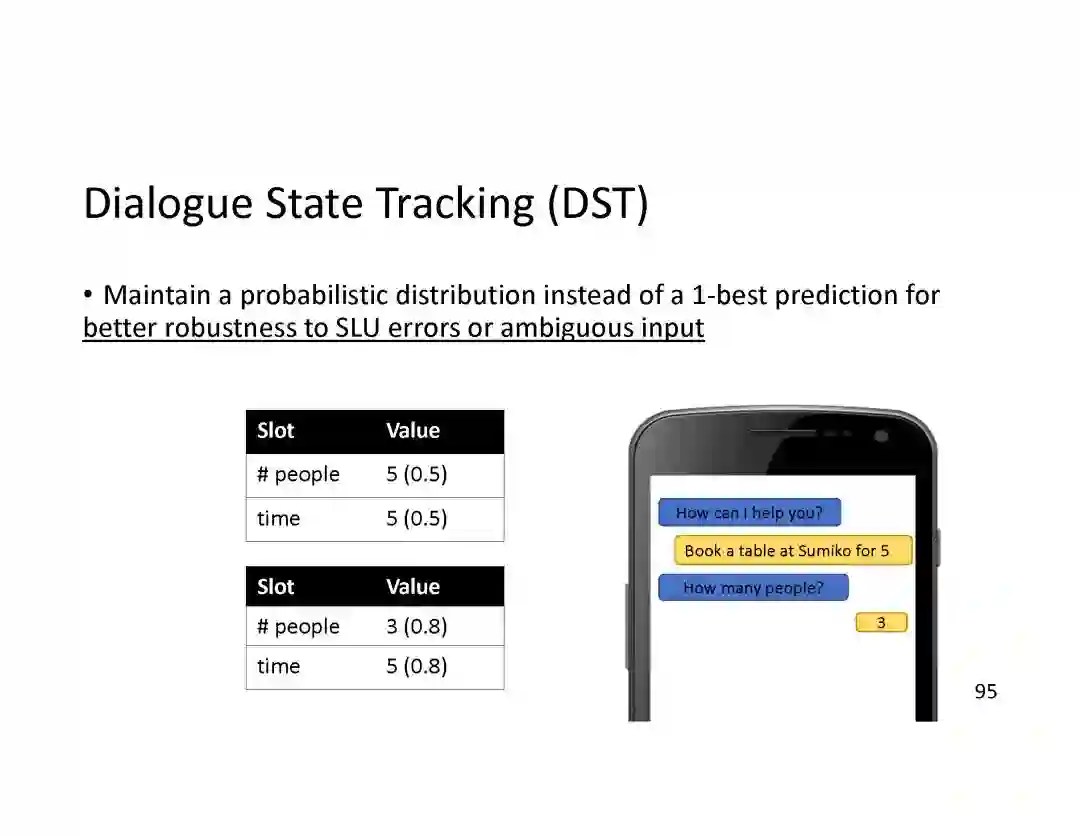 Dialogue State Tracking (DST)

• Maintain a probabilistic distribution instead of a 1-best prediction for better robustness to SLU errors or ambiguous input

| Slot | Value |
|---|---|
| # people | 5 (0.5) |
| time | 5 (0.5) |

| Slot | Value |
|---|---|
| # people | 3 (0.8) |
| time | 5 (0.8) |

How can I help you?

Book a table at Sumiko for 5

How many people?

3

95